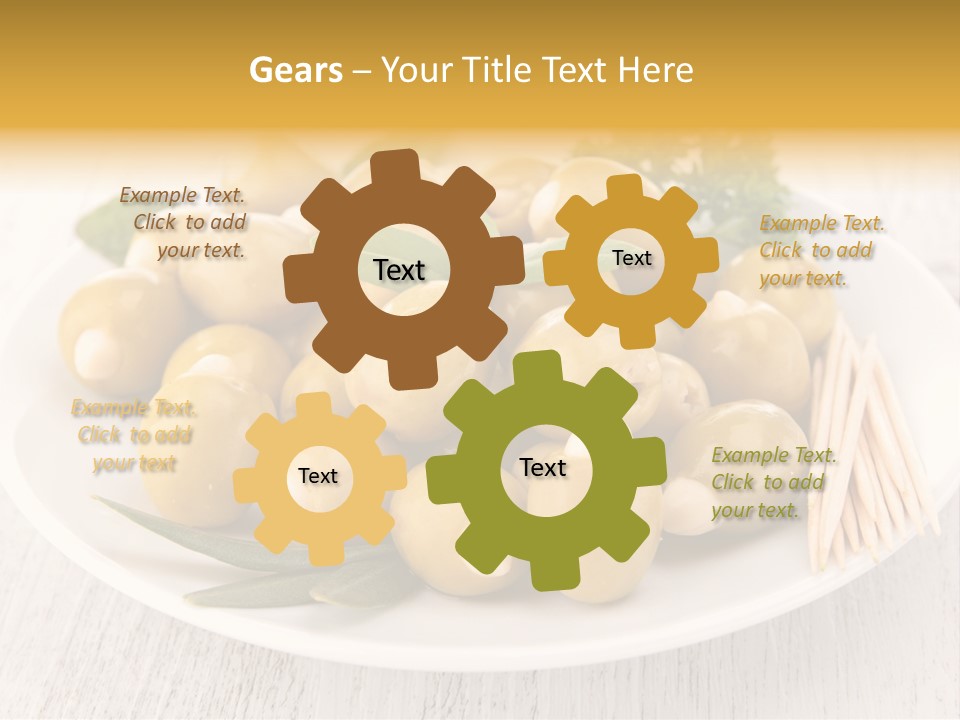 Gears – Your Title Text Here

Example Text. Click to add your text.

Text

Text

Example Text. Click to add your text.

Example Text. Click to add your text

Text

Text

Example Text. Click to add your text.